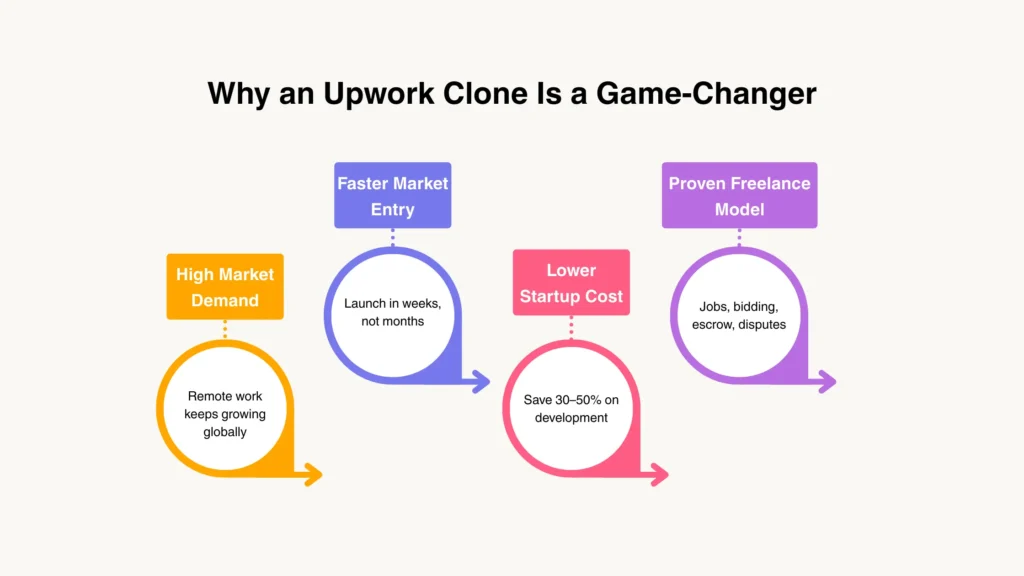 Why an Upwork Clone Is a Game-Changer

High Market Demand

Remote work keeps growing globally

Faster Market Entry

Launch in weeks, not months

Lower Startup Cost

Save 30–50% on development

Proven Freelance Model

Jobs, bidding, escrow, disputes